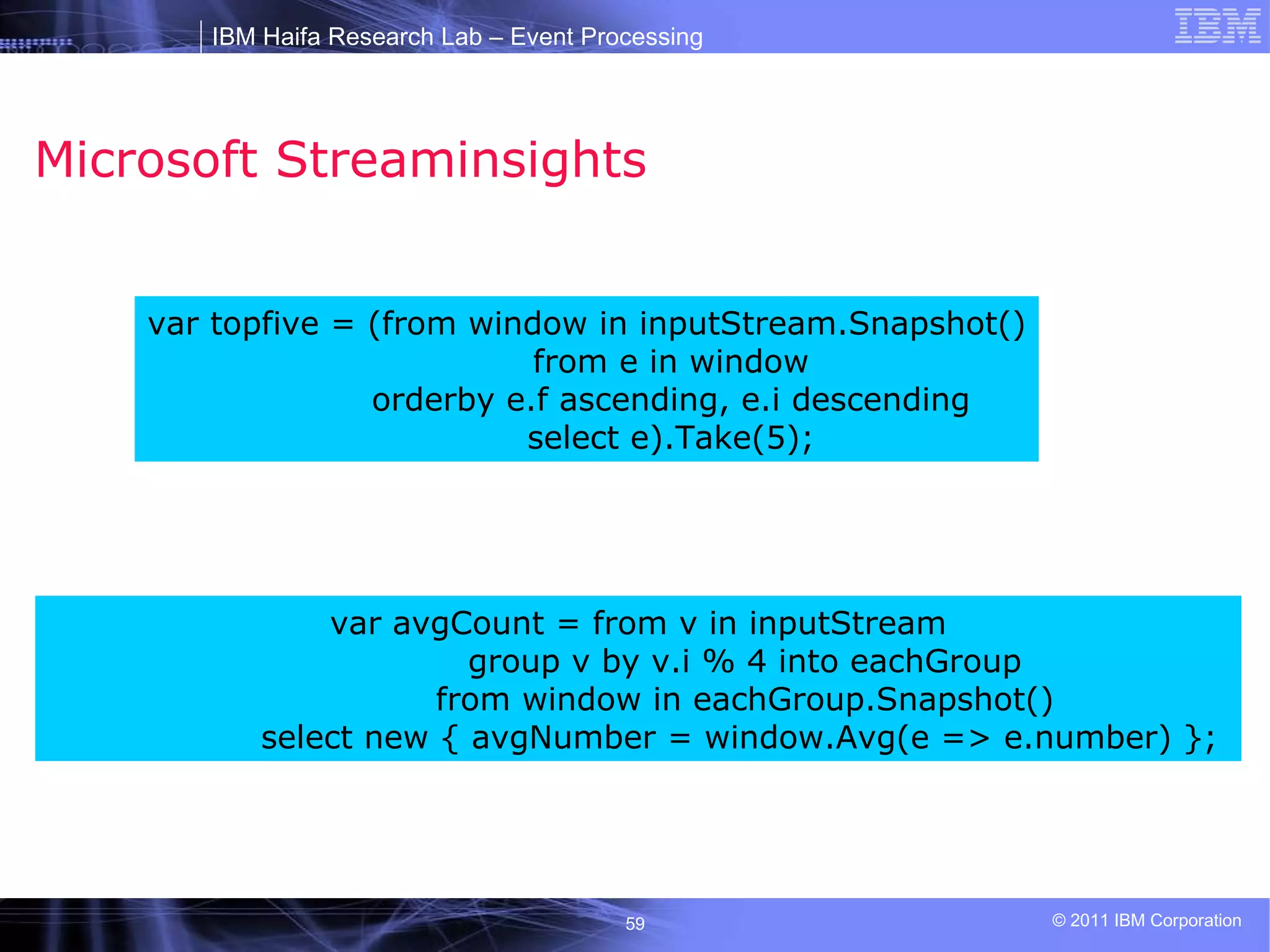 IBM Haifa Research Lab – Event Processing

IBM

Microsoft Streaminsights

var topfive = (from window in inputStream.Snapshot()
from e in window
orderby e.f ascending, e.i descending
select e).Take(5);

var avgCount = from v in inputStream
group v by v.i % 4 into eachGroup
from window in eachGroup.Snapshot()
select new { avgNumber = window.Avg(e => e.number) };

59

© 2011 IBM Corporation